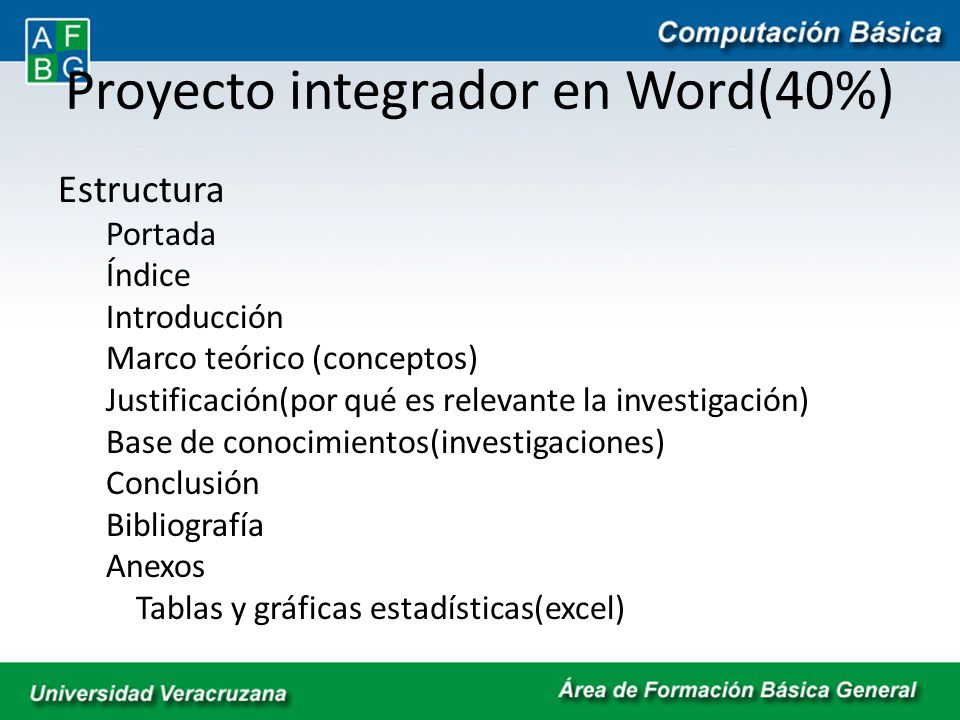 A F
B G

Computación Básica

Proyecto integrador en Word(40%)

Estructura
Portada
Índice
Introducción
Marco teórico (conceptos)
Justificación(por qué es relevante la investigación)
Base de conocimientos(investigaciones)
Conclusión
Bibliografía
Anexos
Tablas y gráficas estadísticas(excel)

Universidad Veracruzana

Área de Formación Básica General